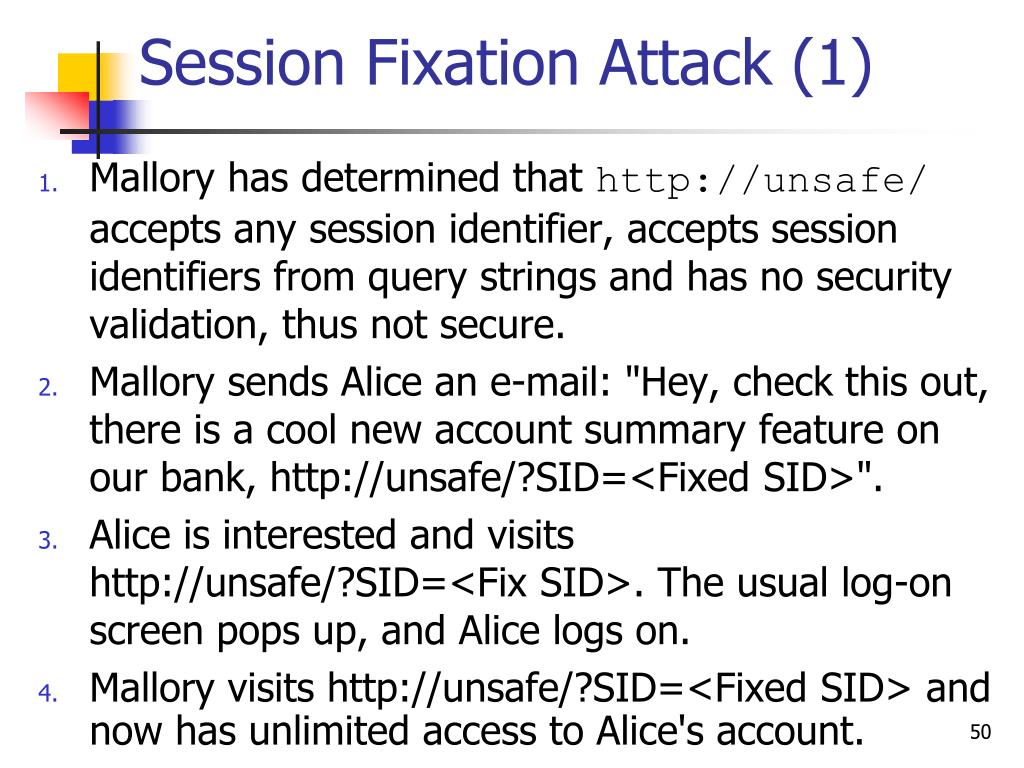 Session Fixation Attack (1)

1. Mallory has determined that http://unsafe/ accepts any session identifier, accepts session identifiers from query strings and has no security validation, thus not secure.
2. Mallory sends Alice an e-mail: "Hey, check this out, there is a cool new account summary feature on our bank, http://unsafe/?SID=<Fixed SID>".
3. Alice is interested and visits http://unsafe/?SID=<Fix SID>. The usual log-on screen pops up, and Alice logs on.
4. Mallory visits http://unsafe/?SID=<Fixed SID> and now has unlimited access to Alice's account.

50